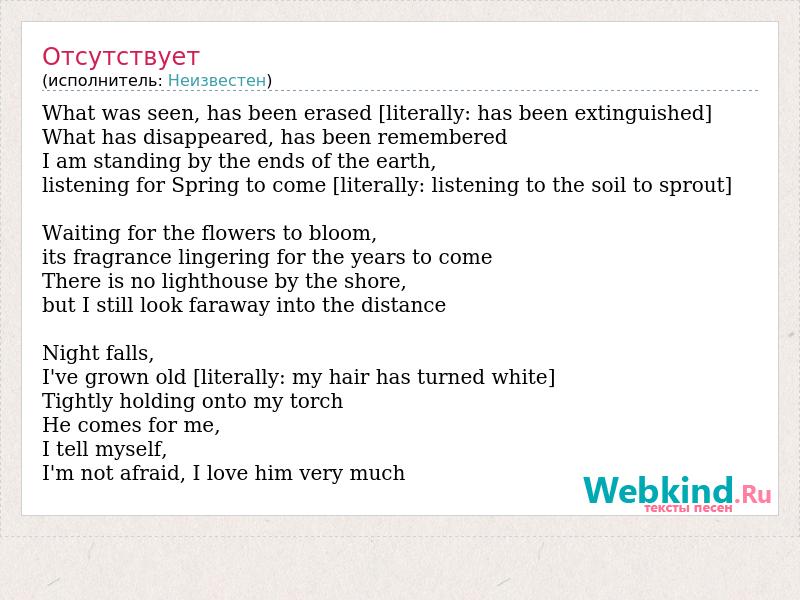 Отсутствует
(исполнитель: Неизвестен)

What was seen, has been erased [literally: has been extinguished]
What has disappeared, has been remembered
I am standing by the ends of the earth,
listening for Spring to come [literally: listening to the soil to sprout]

Waiting for the flowers to bloom,
its fragrance lingering for the years to come
There is no lighthouse by the shore,
but I still look faraway into the distance

Night falls,
I've grown old [literally: my hair has turned white]
Tightly holding onto my torch
He comes for me,
I tell myself,
I'm not afraid, I love him very much

Webkind.Ru
тексты песен